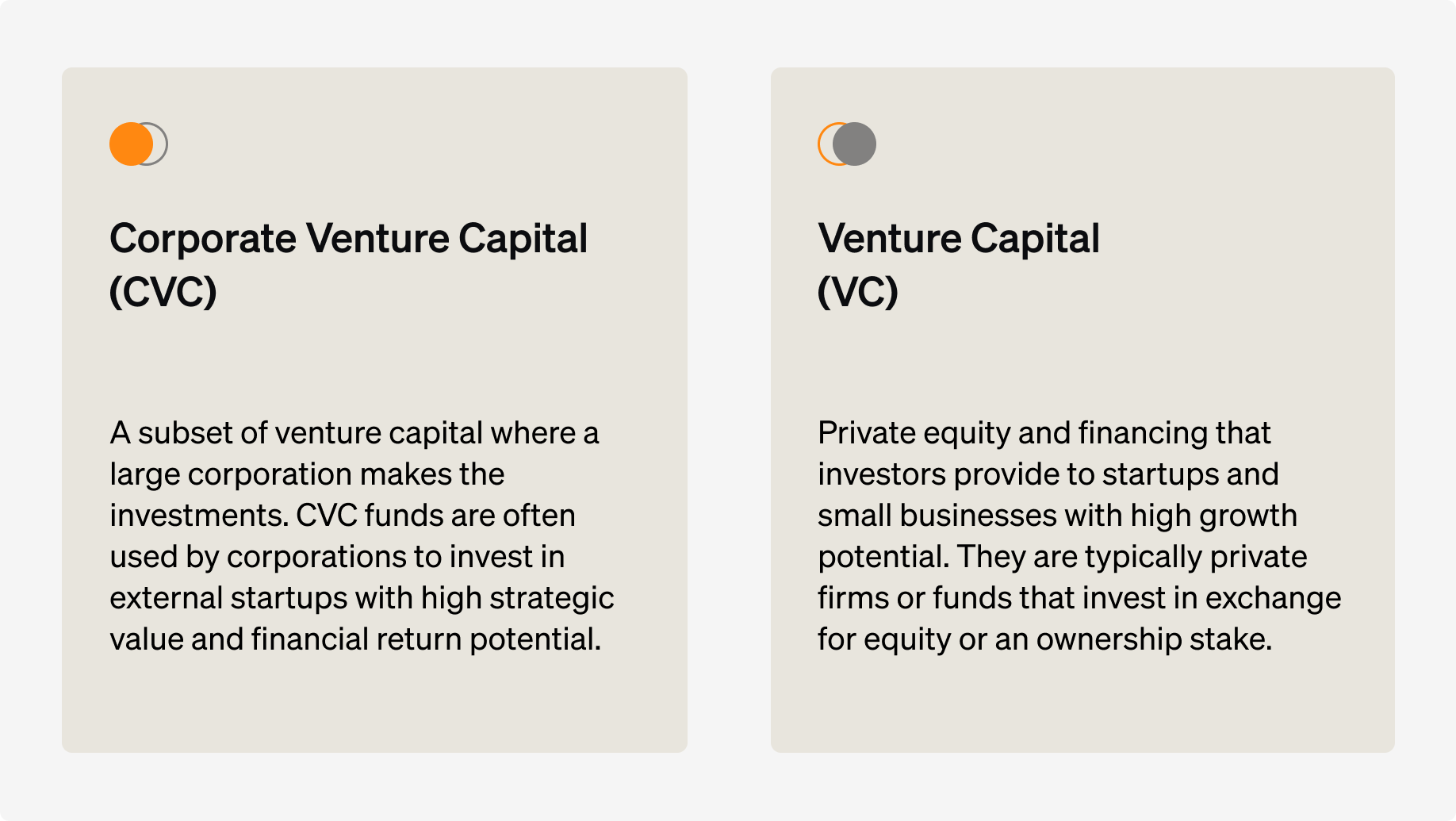 Corporate Venture Capital (CVC)

A subset of venture capital where a large corporation makes the investments. CVC funds are often used by corporations to invest in external startups with high strategic value and financial return potential.

Venture Capital (VC)

Private equity and financing that investors provide to startups and small businesses with high growth potential. They are typically private firms or funds that invest in exchange for equity or an ownership stake.